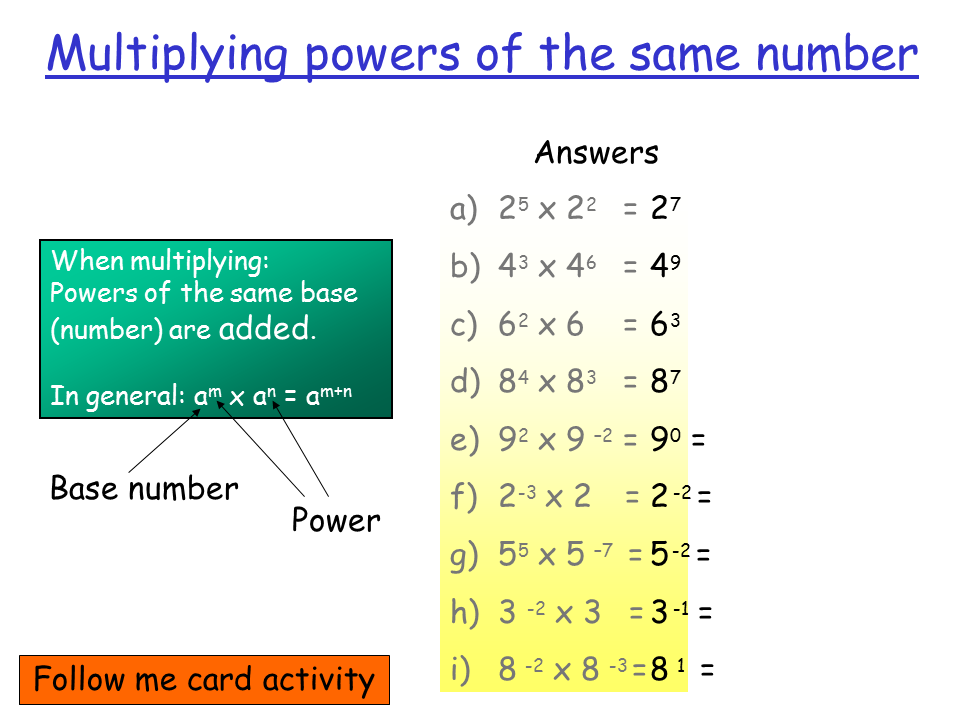 Multiplying powers of the same number

When multiplying:
Powers of the same base (number) are added.

In general: $a^m \times a^n = a^{m+n}$

Base number

Power

Follow me card activity

Answers

a) $2^5 \times 2^2 = 2^7$

b) $4^3 \times 4^6 = 4^9$

c) $6^2 \times 6 = 6^3$

d) $8^4 \times 8^3 = 8^7$

e) $9^2 \times 9^{-2} = 9^0 =$

f) $2^{-3} \times 2 = 2^{-2} =$

g) $5^5 \times 5^{-7} = 5^{-2} =$

h) $3^{-2} \times 3 = 3^{-1} =$

i) $8^{-2} \times 8^{-3} = 8^{1} =$